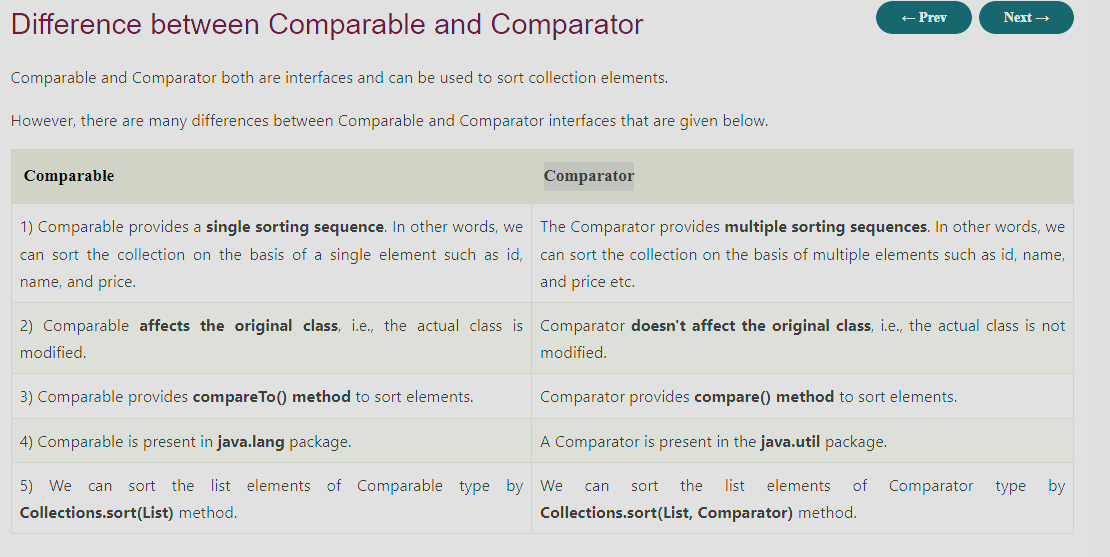 Difference between Comparable and Comparator

← Prev

Next →

Comparable and Comparator both are interfaces and can be used to sort collection elements.

However, there are many differences between Comparable and Comparator interfaces that are given below.

| Comparable | Comparator |
|---|---|
| 1) Comparable provides a **single sorting sequence**. In other words, we can sort the collection on the basis of a single element such as id, name, and price. | The Comparator provides **multiple sorting sequences**. In other words, we can sort the collection on the basis of multiple elements such as id, name, and price etc. |
| 2) Comparable **affects the original class**, i.e., the actual class is modified. | Comparator **doesn't affect the original class**, i.e., the actual class is not modified. |
| 3) Comparable provides **compareTo() method** to sort elements. | Comparator provides **compare() method** to sort elements. |
| 4) Comparable is present in **java.lang** package. | A Comparator is present in the **java.util** package. |
| 5) We can sort the list elements of Comparable type by **Collections.sort(List)** method. | We can sort the list elements of Comparator type by **Collections.sort(List, Comparator)** method. |